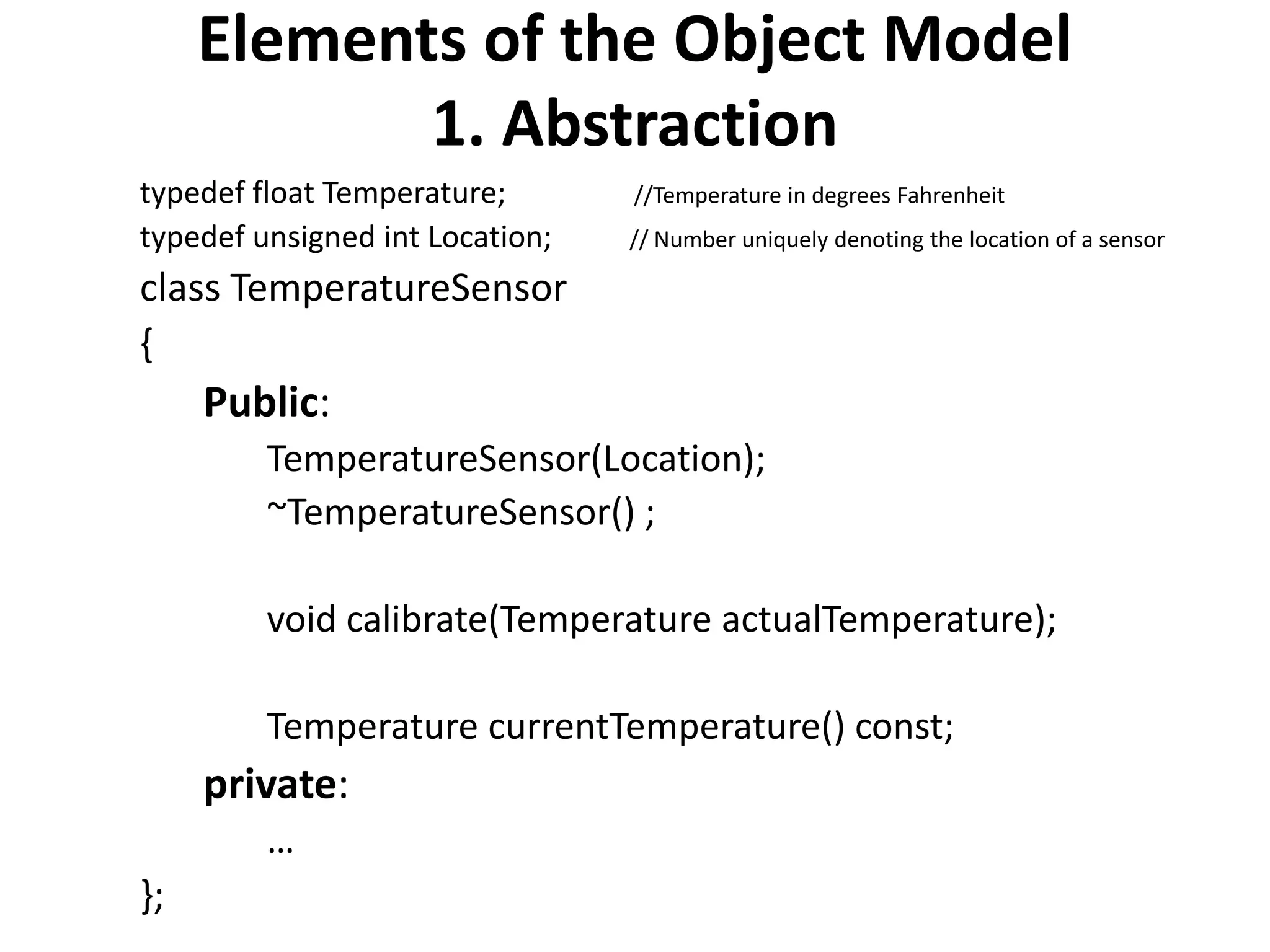 Elements of the Object Model
1. Abstraction

typedef float Temperature; //Temperature in degrees Fahrenheit
typedef unsigned int Location; // Number uniquely denoting the location of a sensor
class TemperatureSensor
{
Public:
TemperatureSensor(Location);
~TemperatureSensor() ;

void calibrate(Temperature actualTemperature);

Temperature currentTemperature() const;
private:
…
};